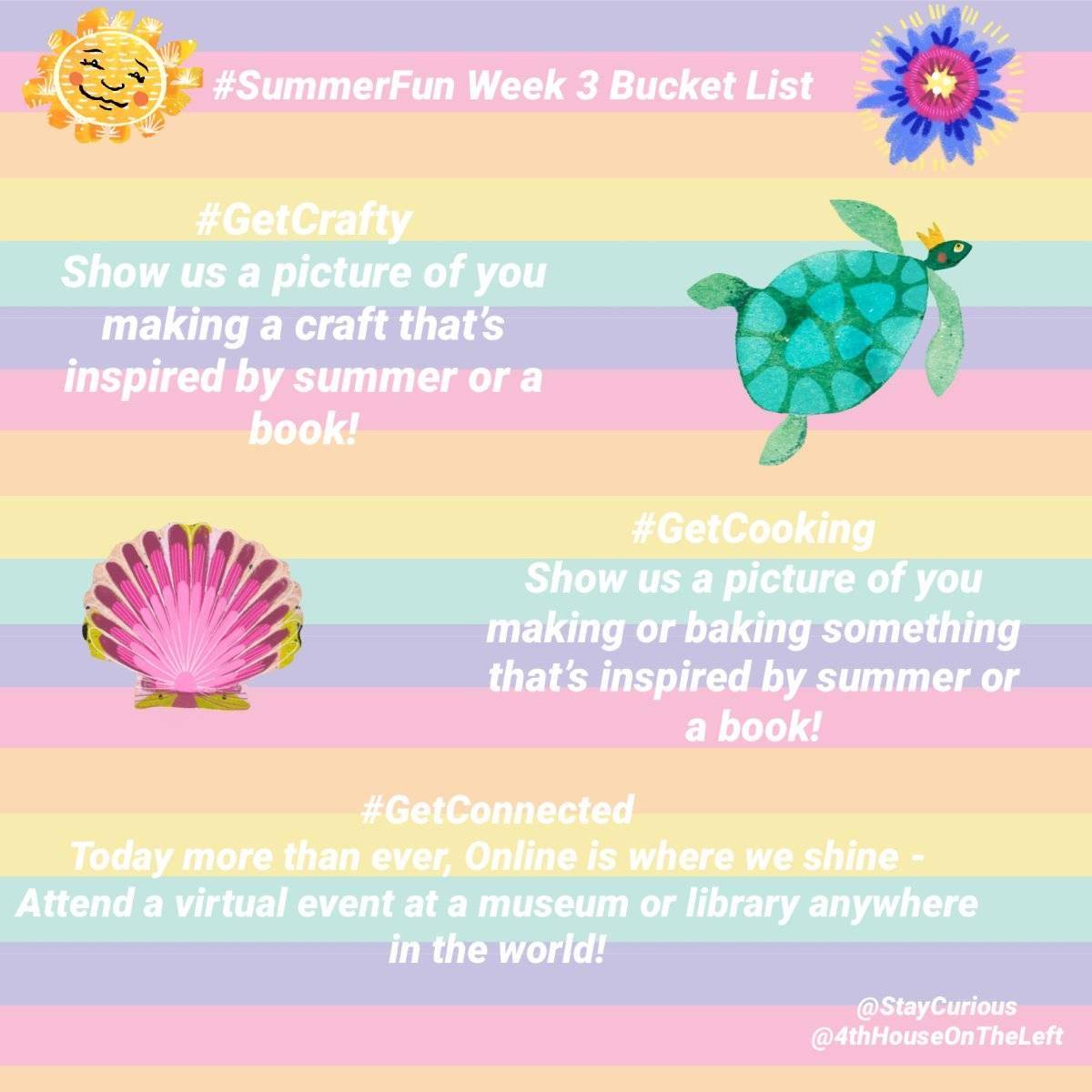 #SummerFun Week 3 Bucket List

#GetCrafty
Show us a picture of you making a craft that's inspired by summer or a book!

#GetCooking
Show us a picture of you making or baking something that's inspired by summer or a book!

#GetConnected
Today more than ever, Online is where we shine - Attend a virtual event at a museum or library anywhere in the world!

@StayCurious
@4thHouseOnTheLeft